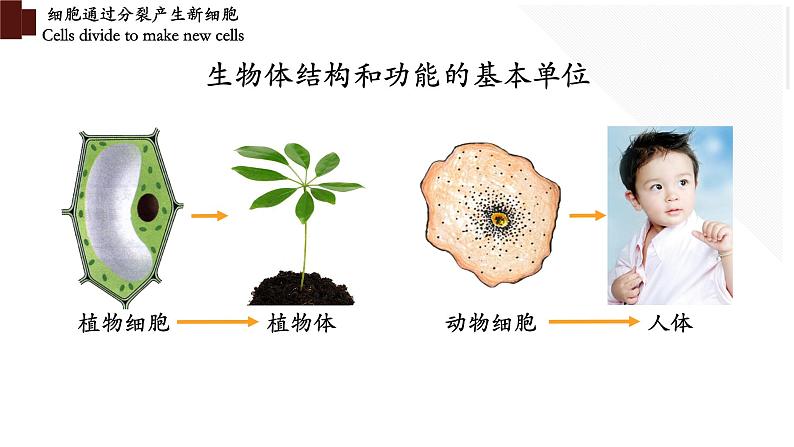 细胞通过分裂产生新细胞
Cells divide to make new cells

生物体结构和功能的基本单位

植物细胞 植物体

动物细胞 人体